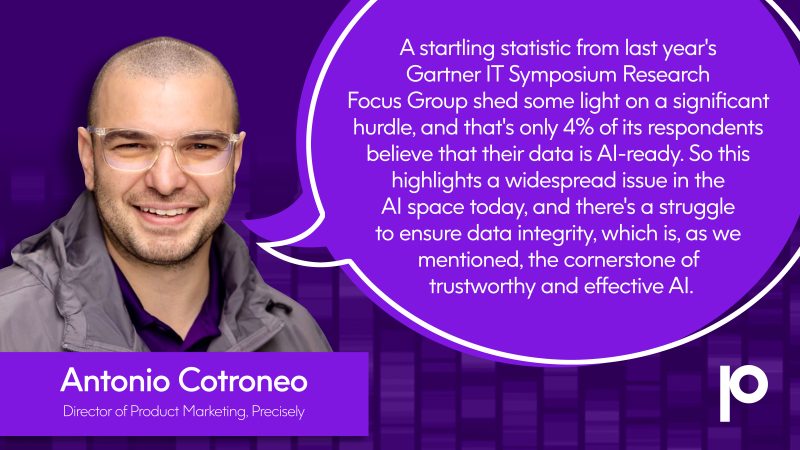 A startling statistic from last year's Gartner IT Symposium Research Focus Group shed some light on a significant hurdle, and that's only 4% of its respondents believe that their data is AI-ready. So this highlights a widespread issue in the AI space today, and there's a struggle to ensure data integrity, which is, as we mentioned, the cornerstone of trustworthy and effective AI.

Antonio Cotroneo

Director of Product Marketing, Precisely